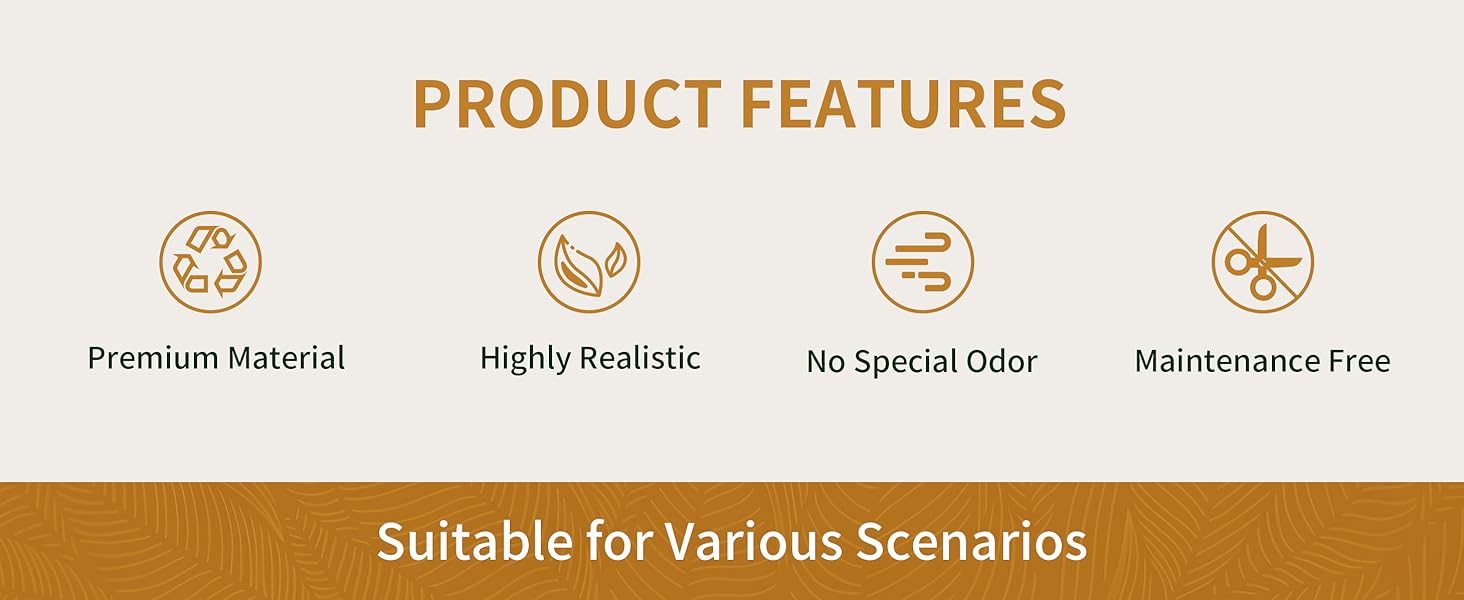 PRODUCT FEATURES

Premium Material

Highly Realistic

No Special Odor

Maintenance Free

Suitable for Various Scenarios